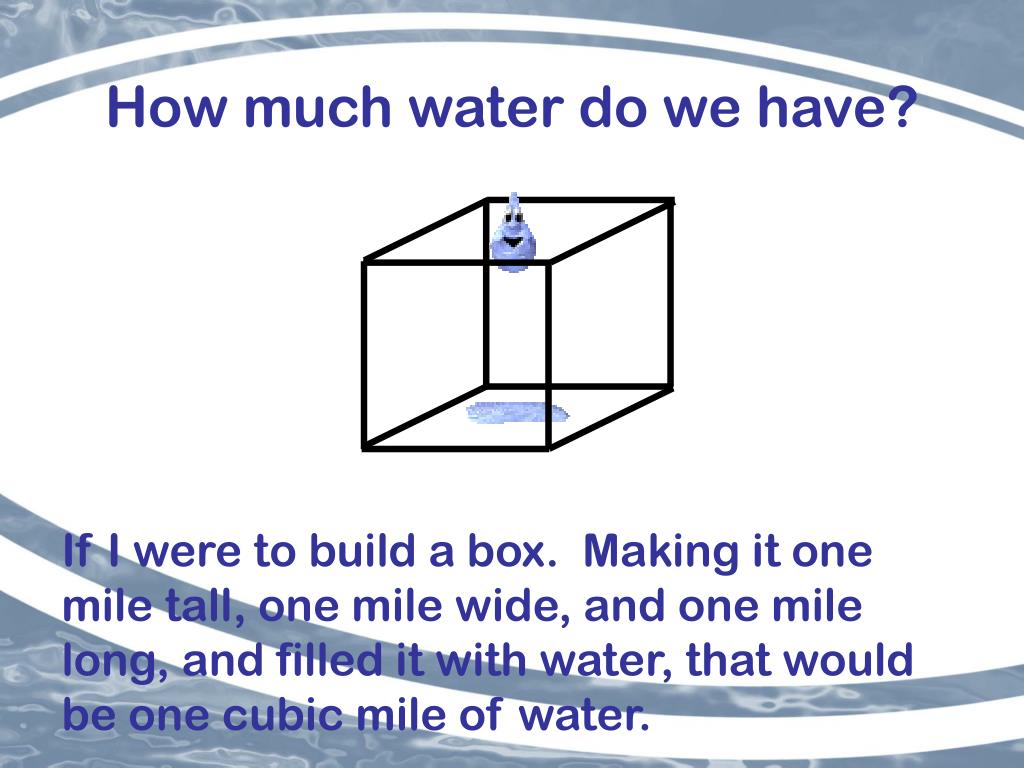 How much water do we have?

If I were to build a box.  Making it one mile tall, one mile wide, and one mile long, and filled it with water, that would be one cubic mile of water.